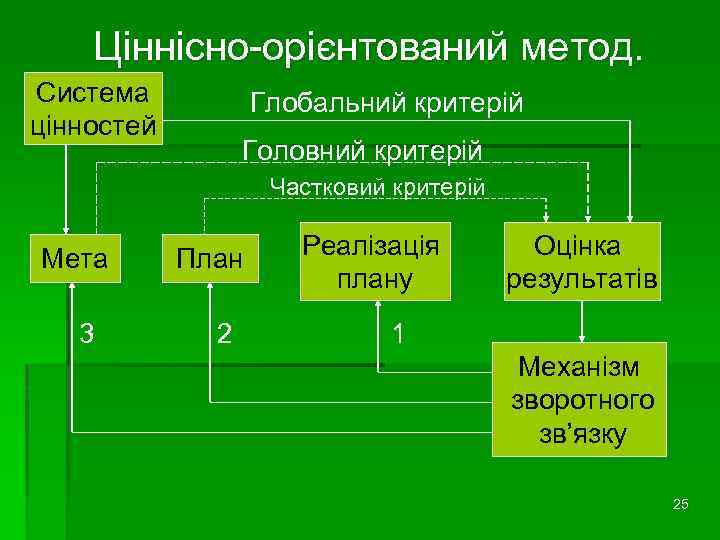 Ціннісно-орієнтований метод.

Система цінностей

Глобальний критерій

Головний критерій

Частковий критерій

Мета

План

Реалізація плану

Оцінка результатів

3

2

1

Механізм зворотного зв'язку

25